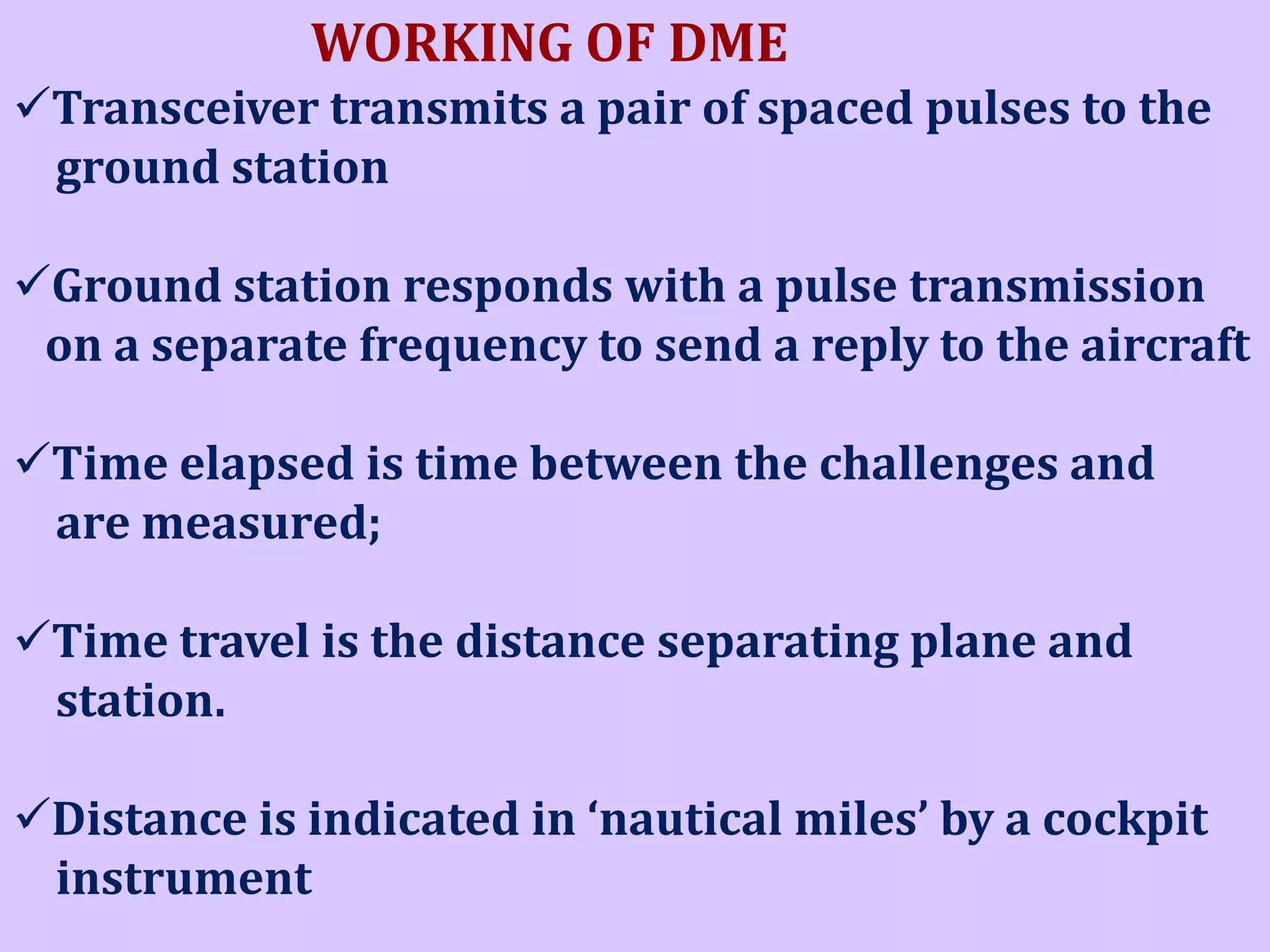 WORKING OF DME

✓Transceiver transmits a pair of spaced pulses to the ground station

✓Ground station responds with a pulse transmission on a separate frequency to send a reply to the aircraft

✓Time elapsed is time between the challenges and are measured;

✓Time travel is the distance separating plane and station.

✓Distance is indicated in ‘nautical miles’ by a cockpit instrument